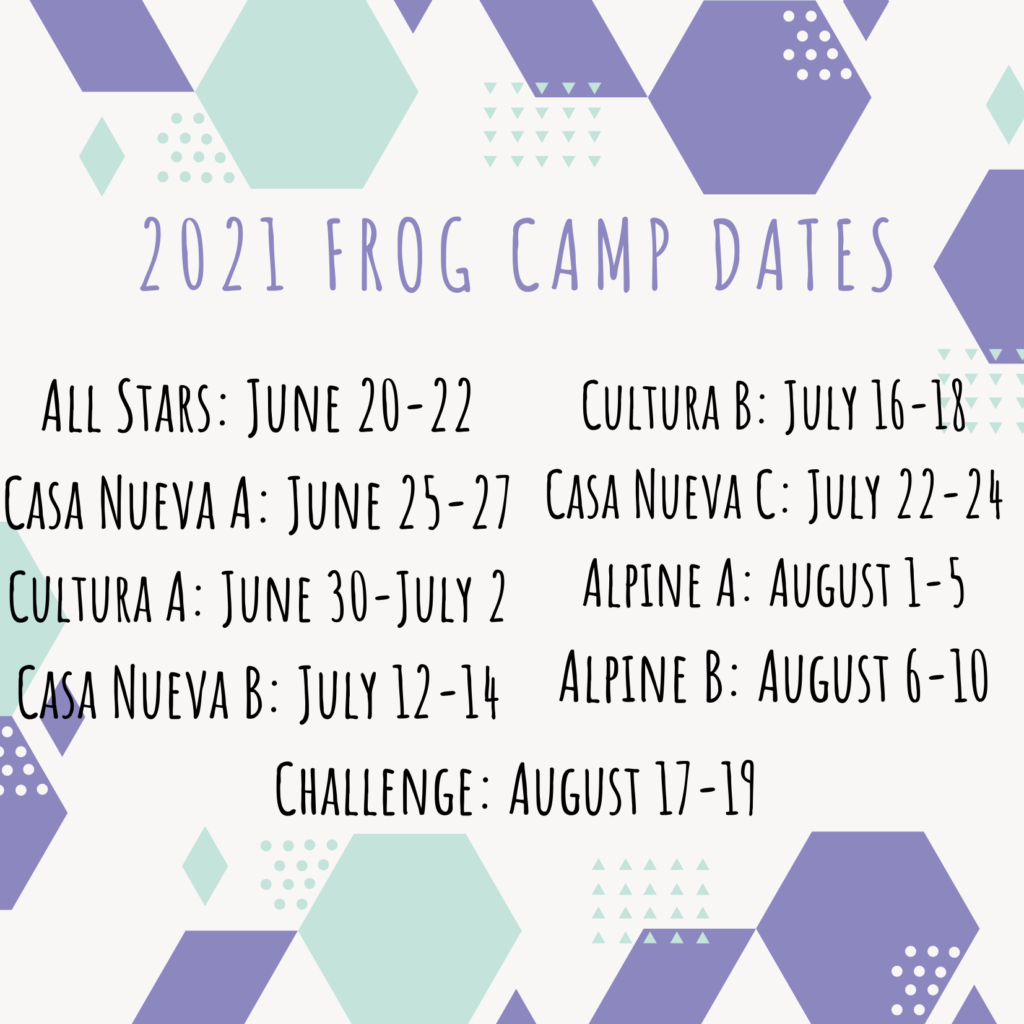 2021 FROG CAMP DATES

All Stars: June 20-22

Casa Nueva A: June 25-27

Cultura A: June 30-July 2

Casa Nueva B: July 12-14

Cultura B: July 16-18

Casa Nueva C: July 22-24

Alpine A: August 1-5

Alpine B: August 6-10

Challenge: August 17-19